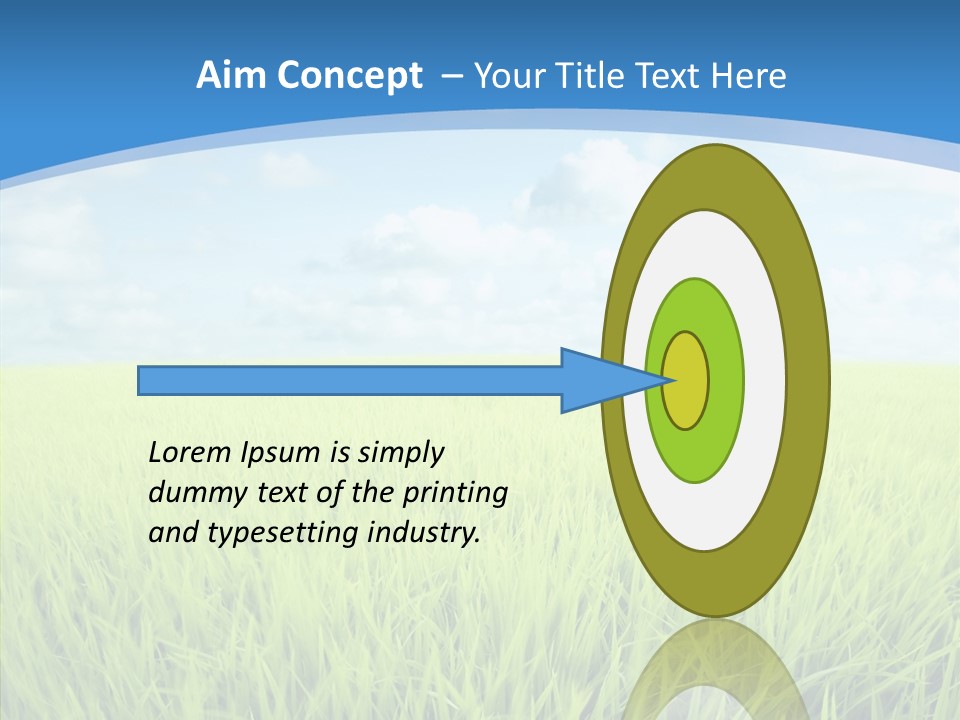 Aim Concept – Your Title Text Here

Lorem Ipsum is simply dummy text of the printing and typesetting industry.